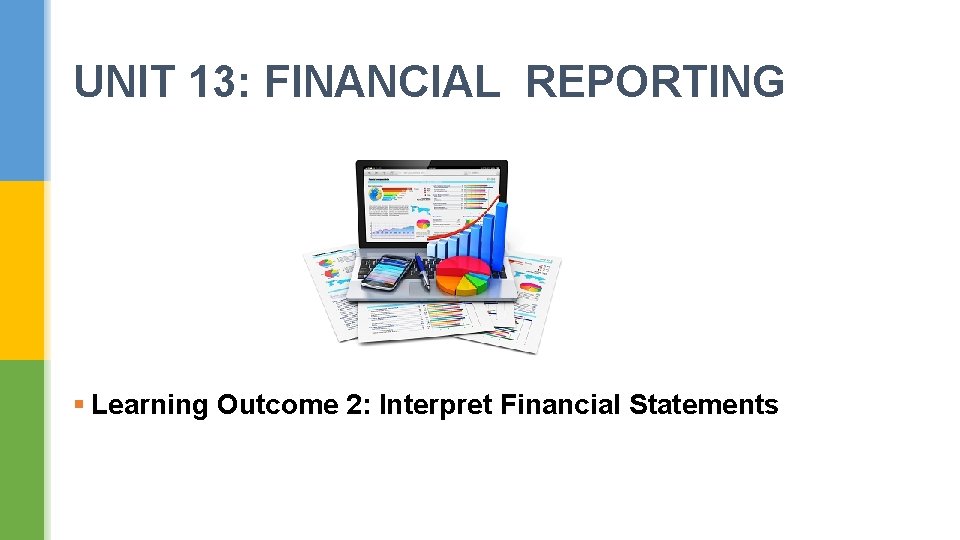 UNIT 13: FINANCIAL REPORTING

▪ Learning Outcome 2: Interpret Financial Statements